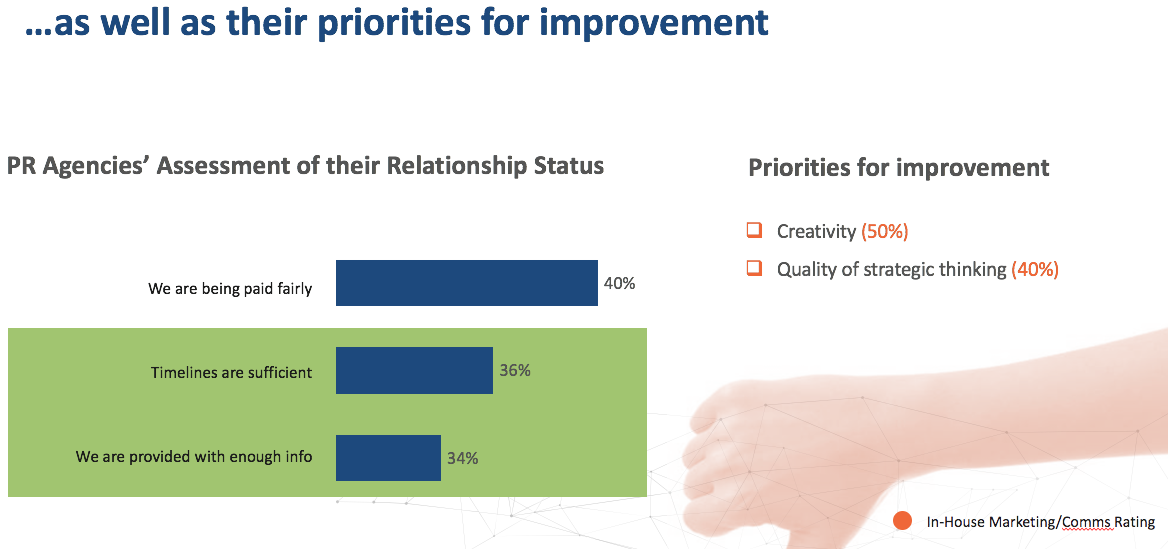 …as well as their priorities for improvement

PR Agencies' Assessment of their Relationship Status

We are being paid fairly 40%

Timelines are sufficient 36%

We are provided with enough info 34%

Priorities for improvement

❑ Creativity (50%)

❑ Quality of strategic thinking (40%)

In-House Marketing/Comms Rating